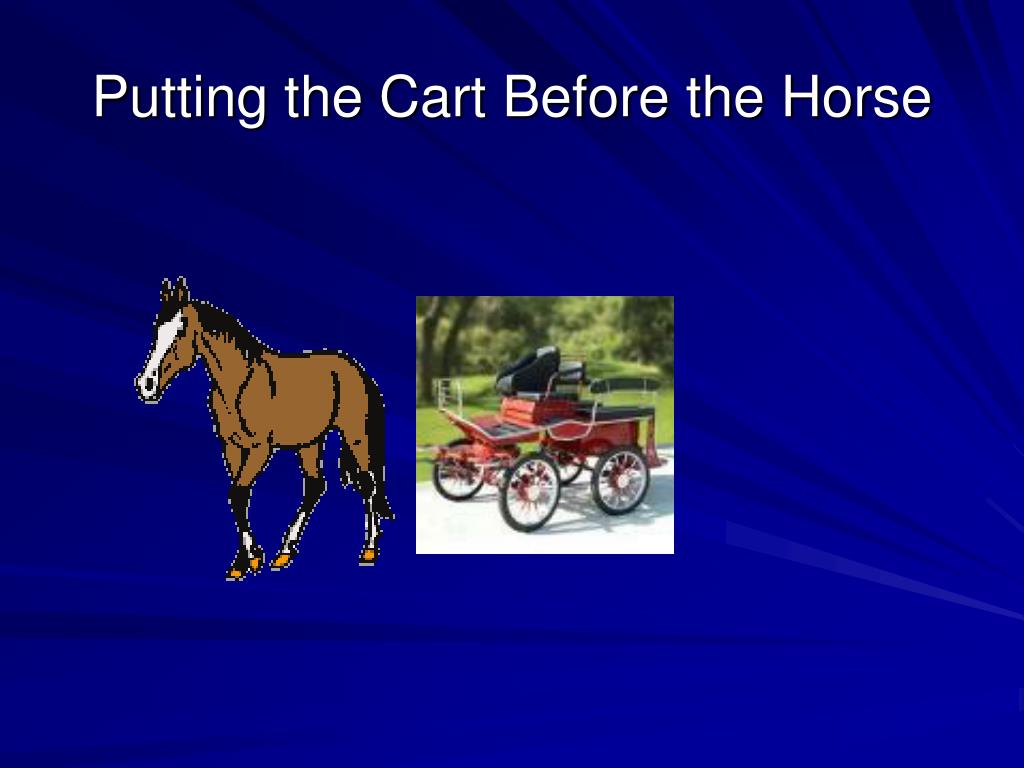 Putting the Cart Before the Horse